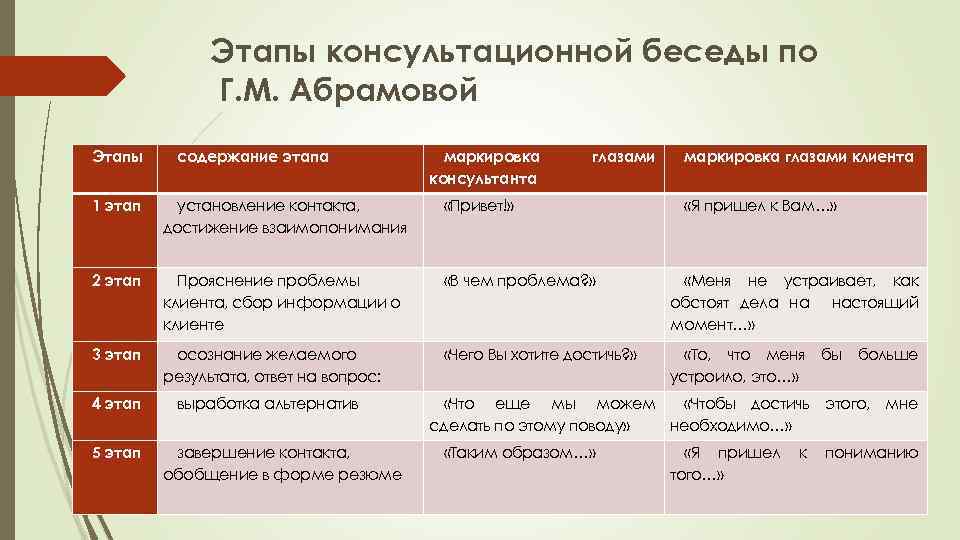 Этапы консультационной беседы по Г.М. Абрамовой

| Этапы | содержание этапа | маркировка глазами консультанта | маркировка глазами клиента |
|---|---|---|---|
| 1 этап | установление контакта, достижение взаимопонимания | «Привет!» | «Я пришел к Вам…» |
| 2 этап | Прояснение проблемы клиента, сбор информации о клиенте | «В чем проблема?» | «Меня не устраивает, как обстоят дела на настоящий момент…» |
| 3 этап | осознание желаемого результата, ответ на вопрос: | «Чего Вы хотите достичь?» | «То, что меня бы больше устроило, это…» |
| 4 этап | выработка альтернатив | «Что еще мы можем сделать по этому поводу» | «Чтобы достичь этого, мне необходимо…» |
| 5 этап | завершение контакта, обобщение в форме резюме | «Таким образом…» | «Я пришел к пониманию того…» |